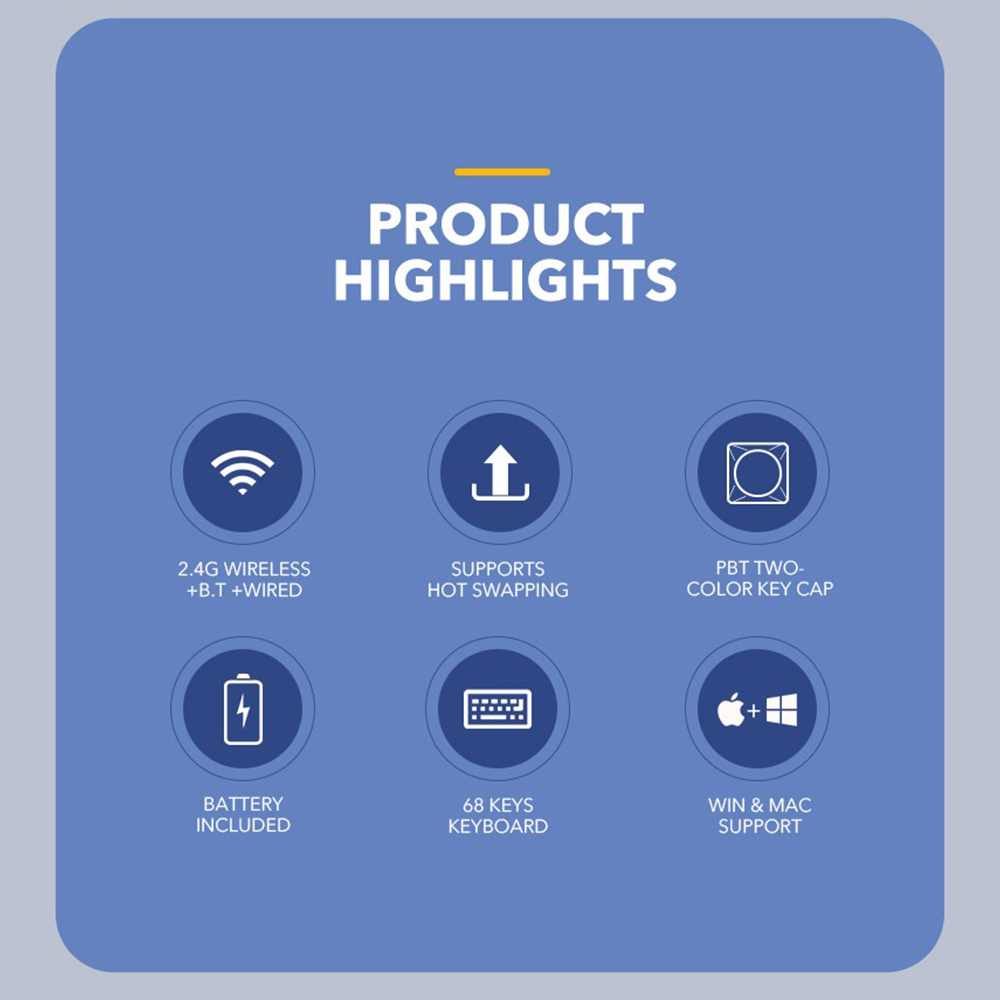 PRODUCT HIGHLIGHTS

2.4G WIRELESS +B.T +WIRED

SUPPORTS HOT SWAPPING

PBT TWO-COLOR KEY CAP

BATTERY INCLUDED

68 KEYS KEYBOARD

+

WIN & MAC SUPPORT